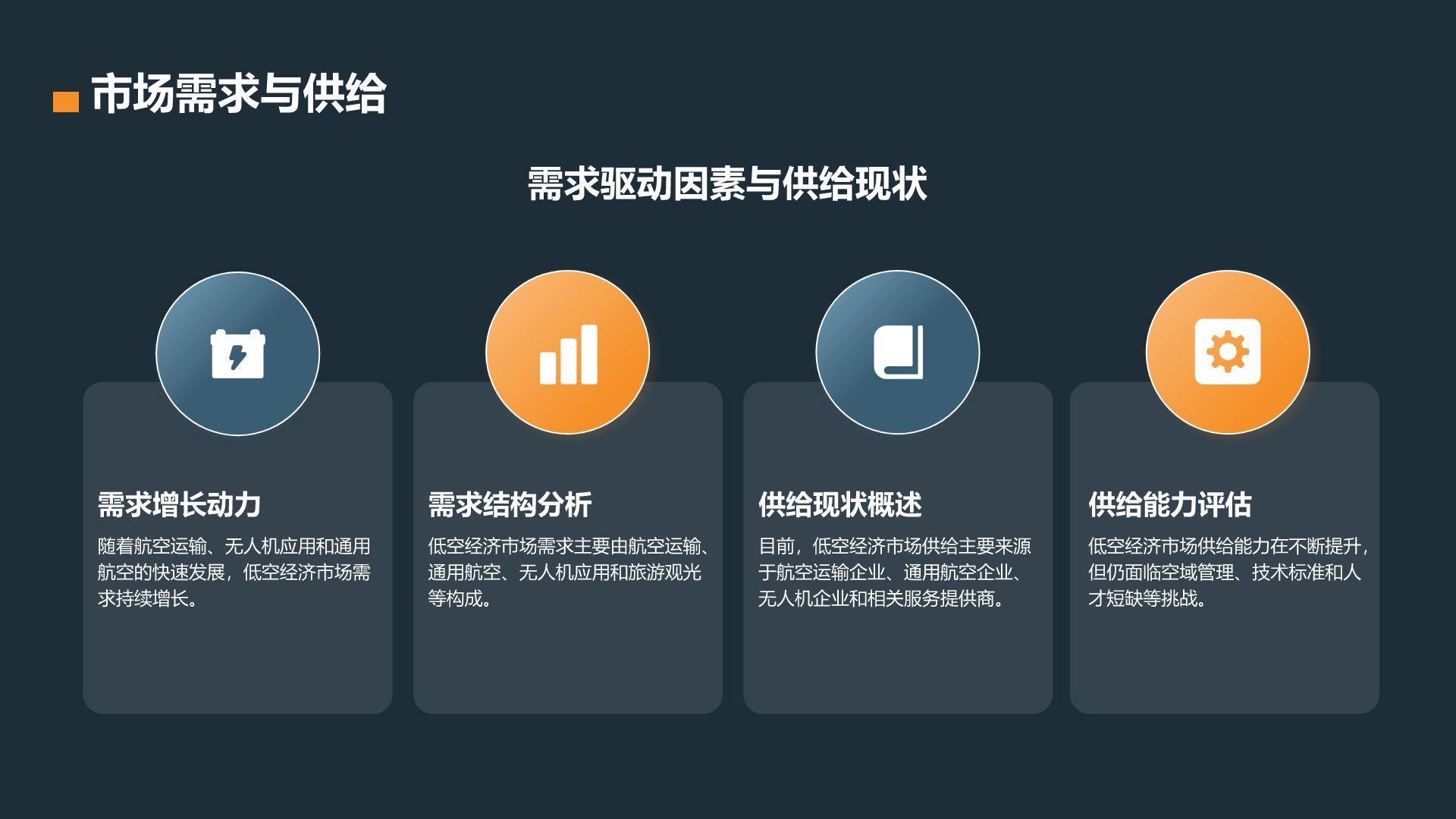 市场需求与供给

需求驱动因素与供给现状

需求增长动力

随着航空运输、无人机应用和通用航空的快速发展，低空经济市场需求持续增长。

需求结构分析

低空经济市场需求主要由航空运输、通用航空、无人机应用和旅游观光等构成。

供给现状概述

目前，低空经济市场供给主要来源于航空运输企业、通用航空企业、无人机企业和相关服务提供商。

供给能力评估

低空经济市场供给能力在不断提升，但仍面临空域管理、技术标准和人才短缺等挑战。